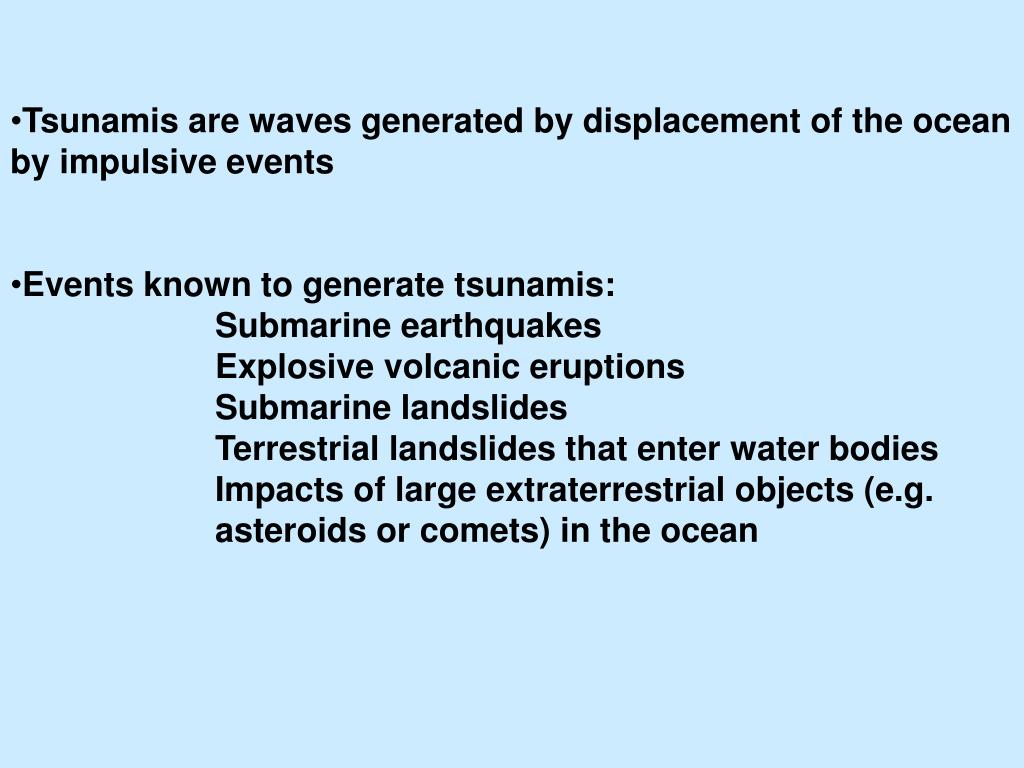 •Tsunamis are waves generated by displacement of the ocean by impulsive events

•Events known to generate tsunamis:
Submarine earthquakes
Explosive volcanic eruptions
Submarine landslides
Terrestrial landslides that enter water bodies
Impacts of large extraterrestrial objects (e.g. asteroids or comets) in the ocean